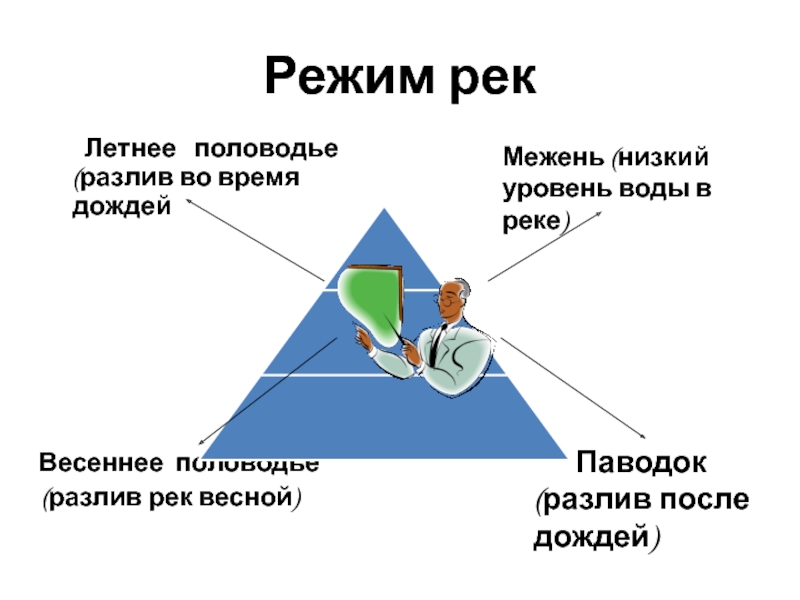 Режим рек

Летнее половодье (разлив во время дождей

Межень (низкий уровень воды в реке)

Весеннее половодье (разлив рек весной)

Паводок (разлив после дождей)